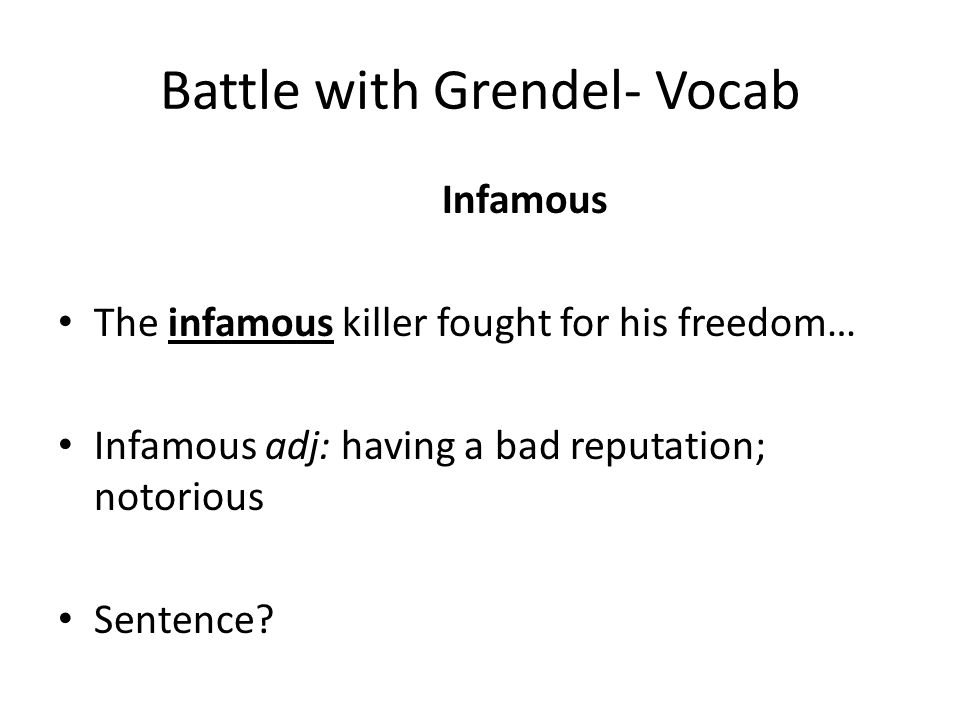 Battle with Grendel- Vocab

Infamous

• The infamous killer fought for his freedom…

• Infamous adj: having a bad reputation; notorious

• Sentence?